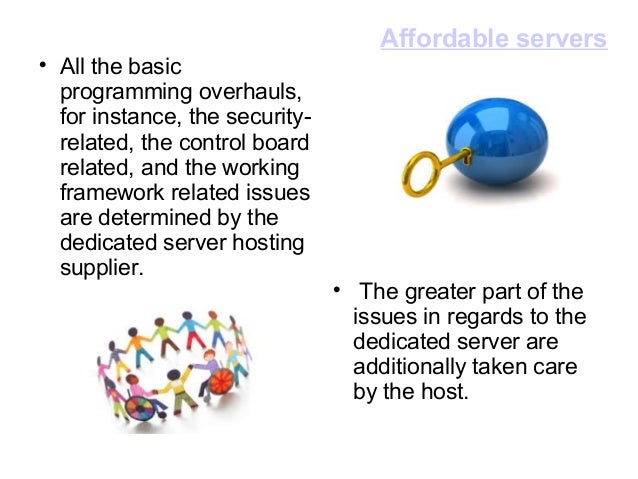 Affordable servers

• All the basic programming overhauls, for instance, the security-related, the control board related, and the working framework related issues are determined by the dedicated server hosting supplier.

• The greater part of the issues in regards to the dedicated server are additionally taken care by the host.